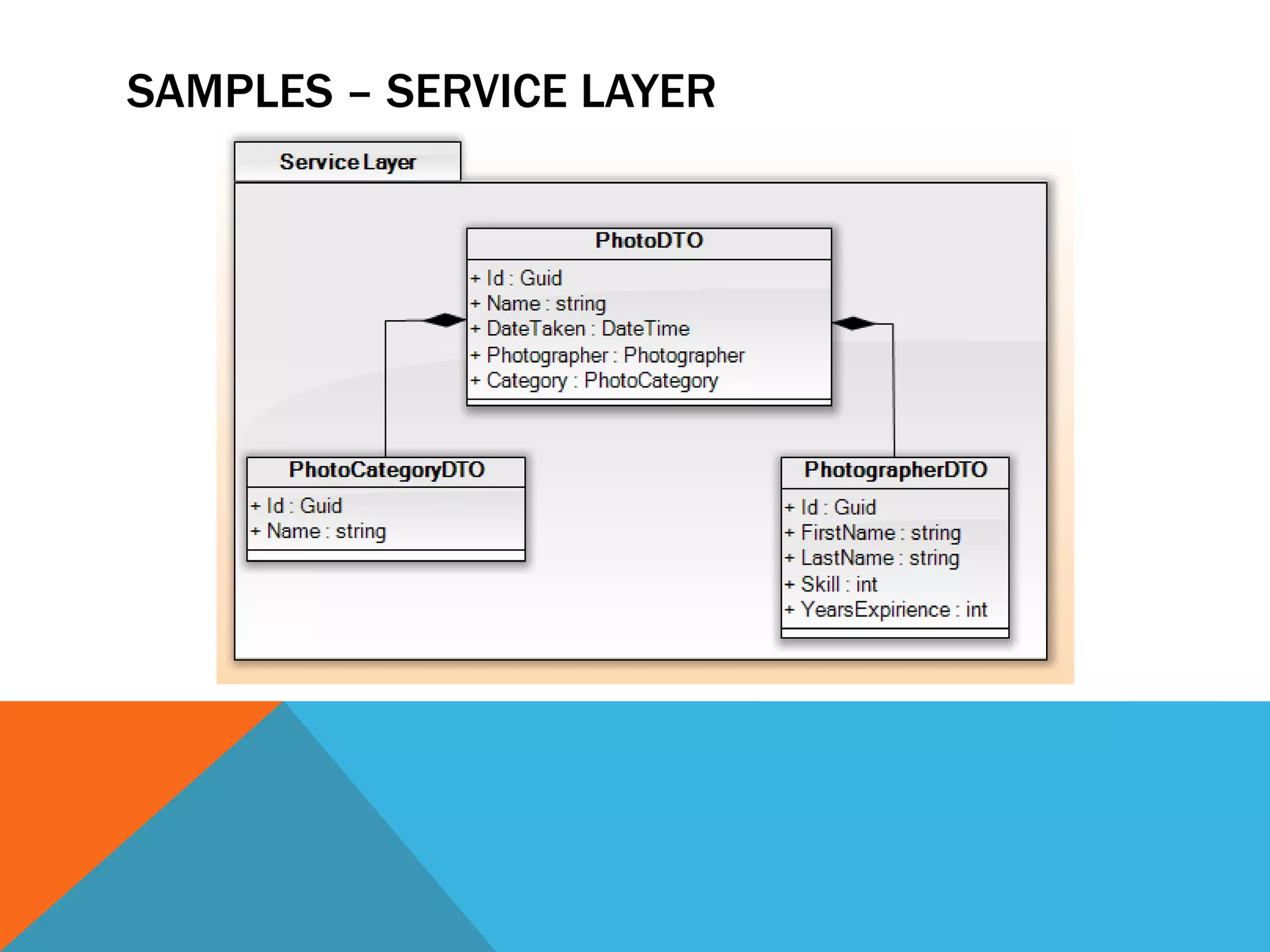 SAMPLES – SERVICE LAYER

Service Layer

PhotoDTO

+ Id : Guid
+ Name : string
+ DateTaken : DateTime
+ Photographer : Photographer
+ Category : PhotoCategory

PhotoCategoryDTO

+ Id : Guid
+ Name : string

PhotographerDTO

+ Id : Guid
+ FirstName : string
+ LastName : string
+ Skill : int
+ YearsExpirience : int